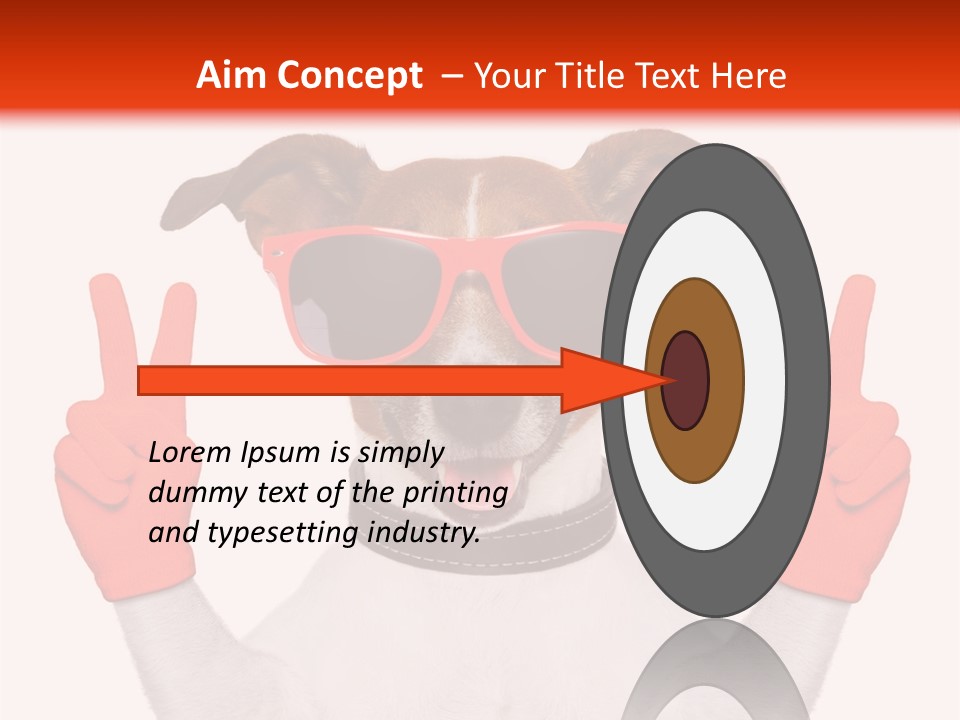 Aim Concept – Your Title Text Here

Lorem Ipsum is simply dummy text of the printing and typesetting industry.